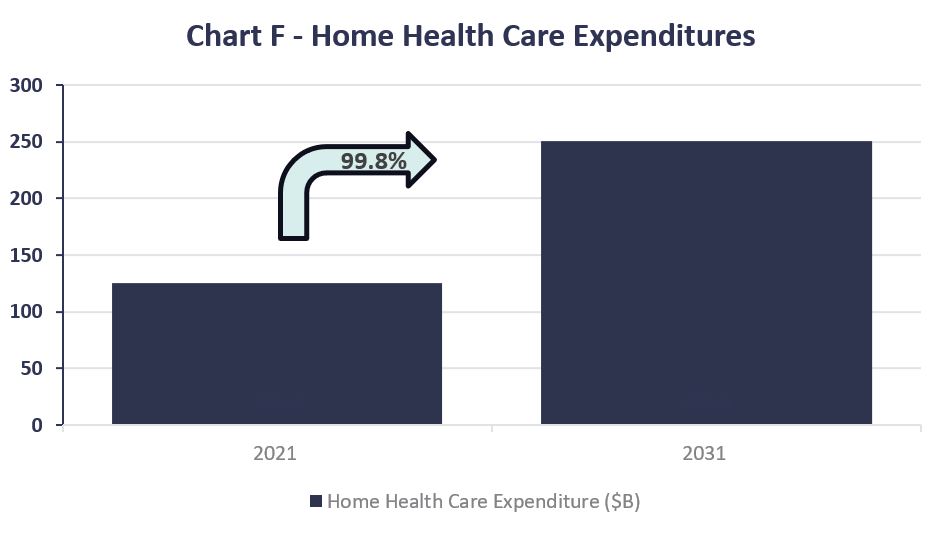 Chart F - Home Health Care Expenditures

300
250
200
150
100
50
0

99.8%

2021
2031

Home Health Care Expenditure ($B)